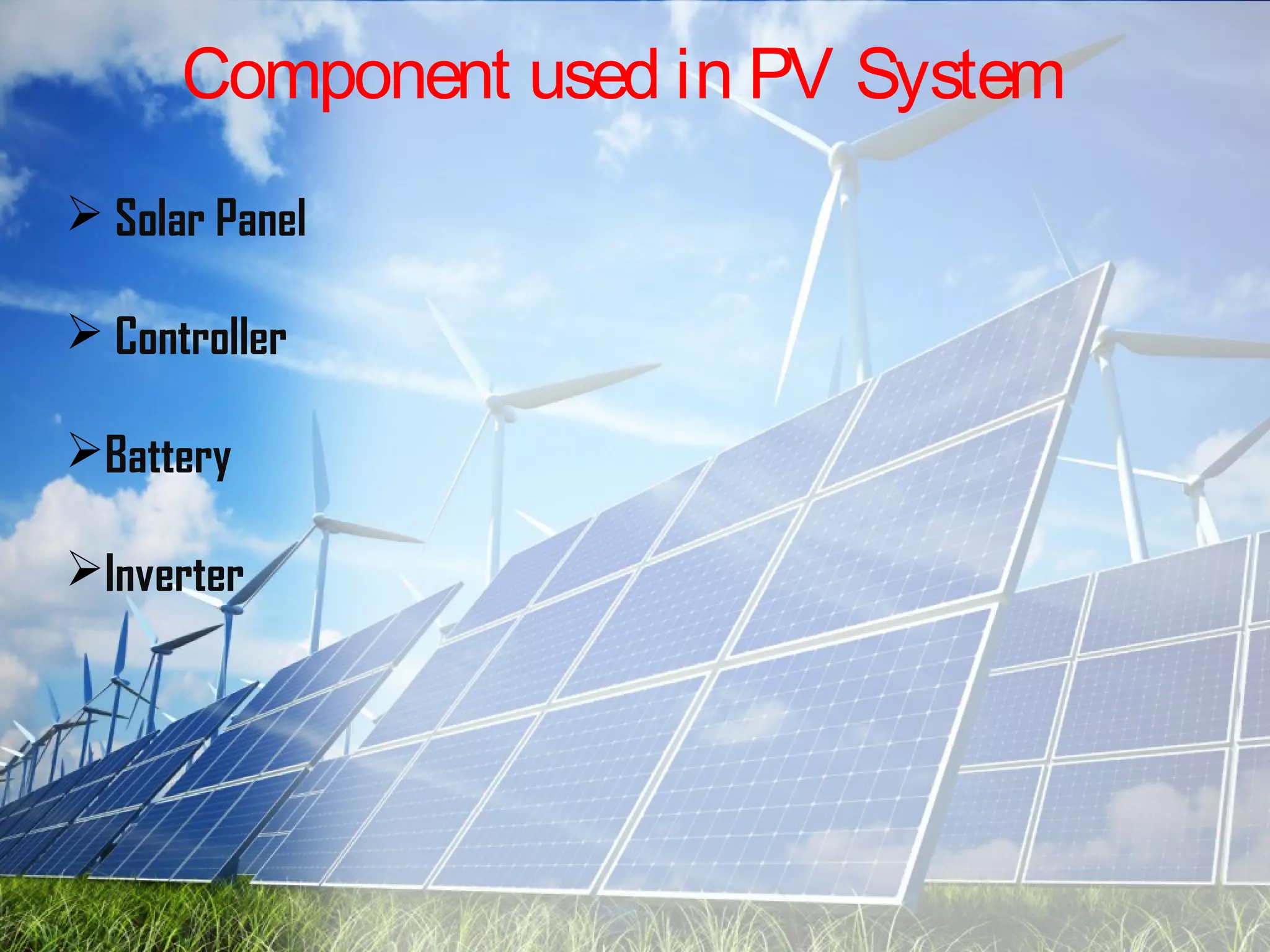 Component used in PV System

➢ Solar Panel

➢ Controller

➢ Battery

➢ Inverter